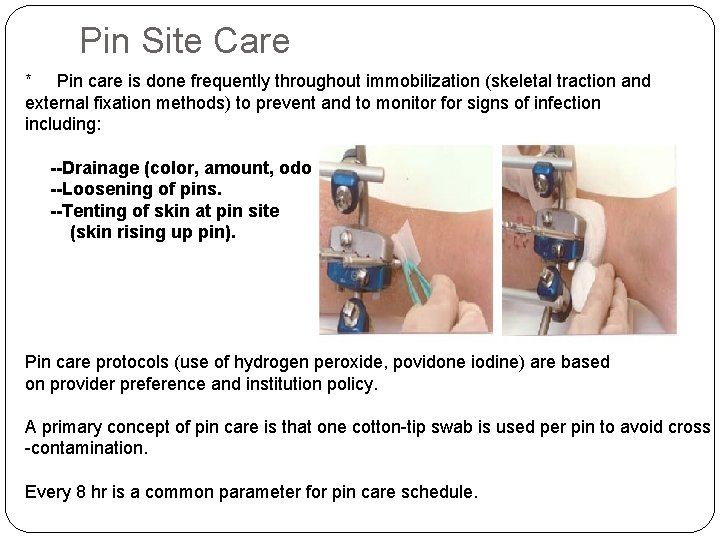 Pin Site Care

*  Pin care is done frequently throughout immobilization (skeletal traction and external fixation methods) to prevent and to monitor for signs of infection including:

--Drainage (color, amount, odo
--Loosening of pins.
--Tenting of skin at pin site
(skin rising up pin).

Pin care protocols (use of hydrogen peroxide, povidone iodine) are based on provider preference and institution policy.

A primary concept of pin care is that one cotton-tip swab is used per pin to avoid cross -contamination.

Every 8 hr is a common parameter for pin care schedule.